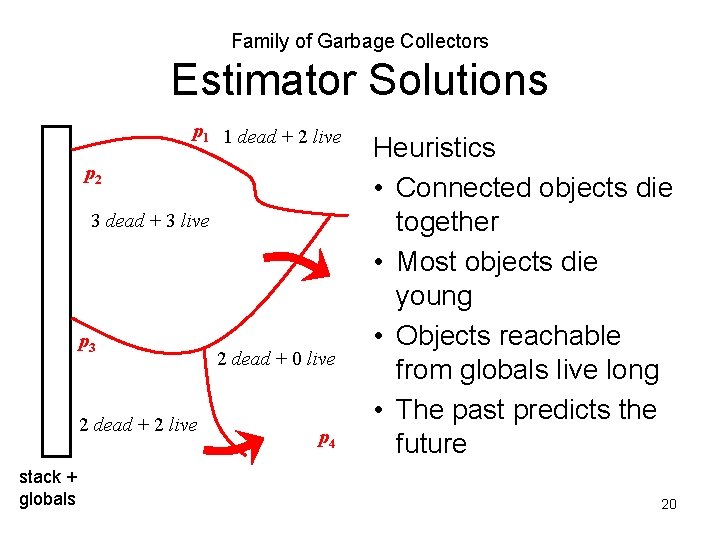 Family of Garbage Collectors
Estimator Solutions

$p_1$ 1 dead + 2 live
$p_2$
3 dead + 3 live
$p_3$
2 dead + 0 live
2 dead + 2 live
$p_4$
stack + globals

Heuristics
• Connected objects die together
• Most objects die young
• Objects reachable from globals live long
• The past predicts the future

20